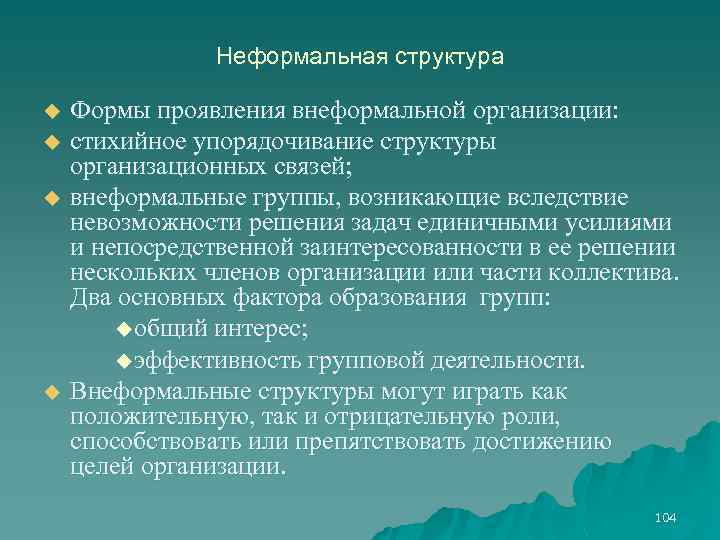 Неформальная структура

Формы проявления внеформальной организации:

стихийное упорядочивание структуры организационных связей;

внеформальные группы, возникающие вследствие невозможности решения задач единичными усилиями и непосредственной заинтересованности в ее решении нескольких членов организации или части коллектива. Два основных фактора образования групп:

общий интерес;

эффективность групповой деятельности.

Внеформальные структуры могут играть как положительную, так и отрицательную роли, способствовать или препятствовать достижению целей организации.

104